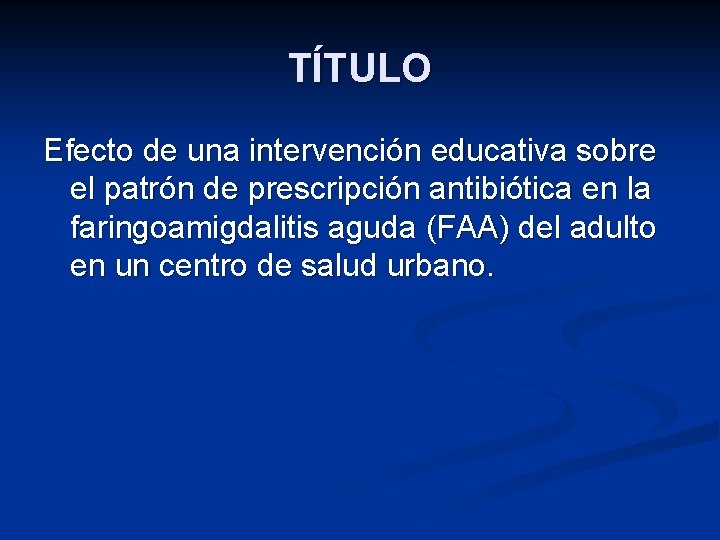 TÍTULO

Efecto de una intervención educativa sobre el patrón de prescripción antibiótica en la faringoamigdalitis aguda (FAA) del adulto en un centro de salud urbano.